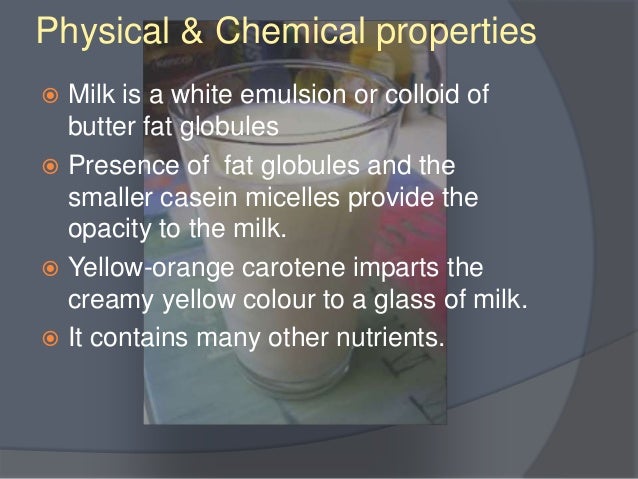 Physical & Chemical properties

Milk is a white emulsion or colloid of butter fat globules

Presence of fat globules and the smaller casein micelles provide the opacity to the milk.

Yellow-orange carotene imparts the creamy yellow colour to a glass of milk.

It contains many other nutrients.